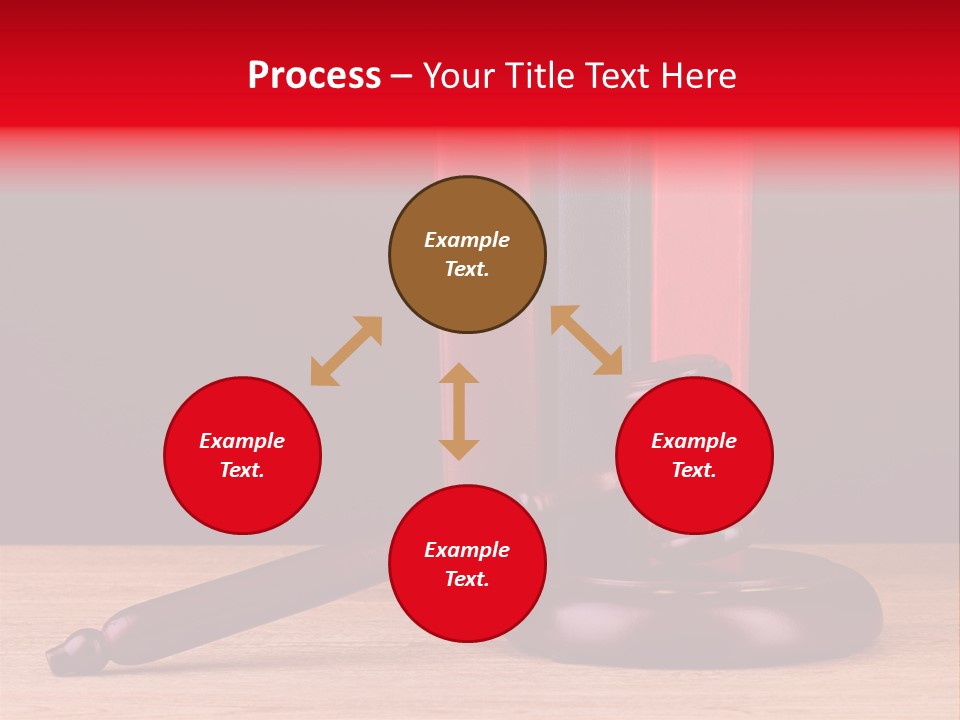 Process – Your Title Text Here

Example Text.

Example Text.

Example Text.

Example Text.